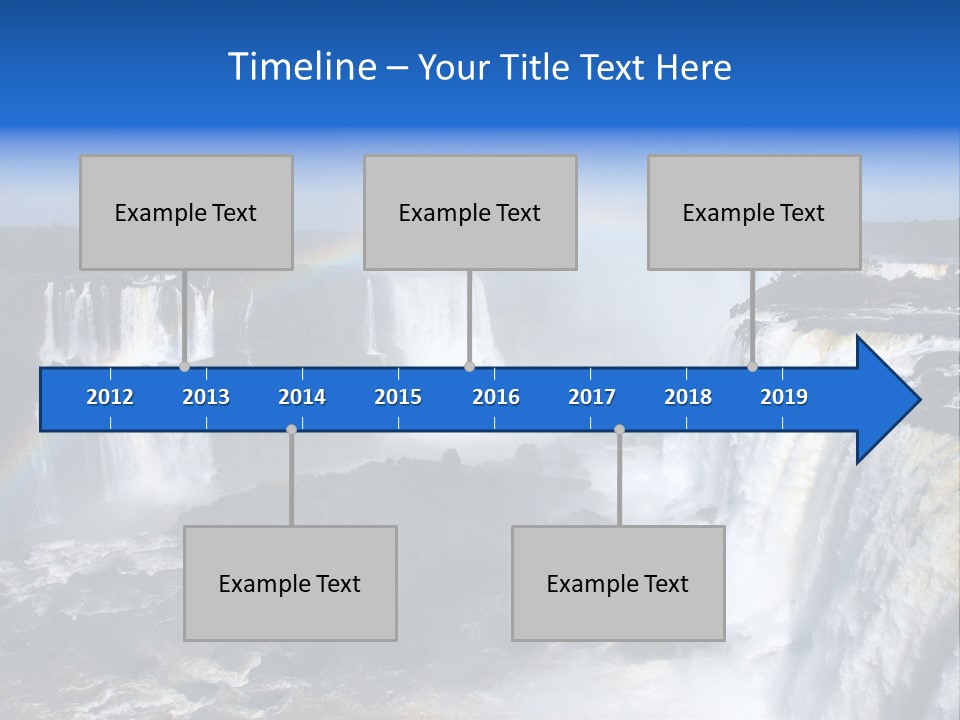 Timeline – Your Title Text Here

Example Text

Example Text

Example Text

2012 2013 2014 2015 2016 2017 2018 2019

Example Text

Example Text